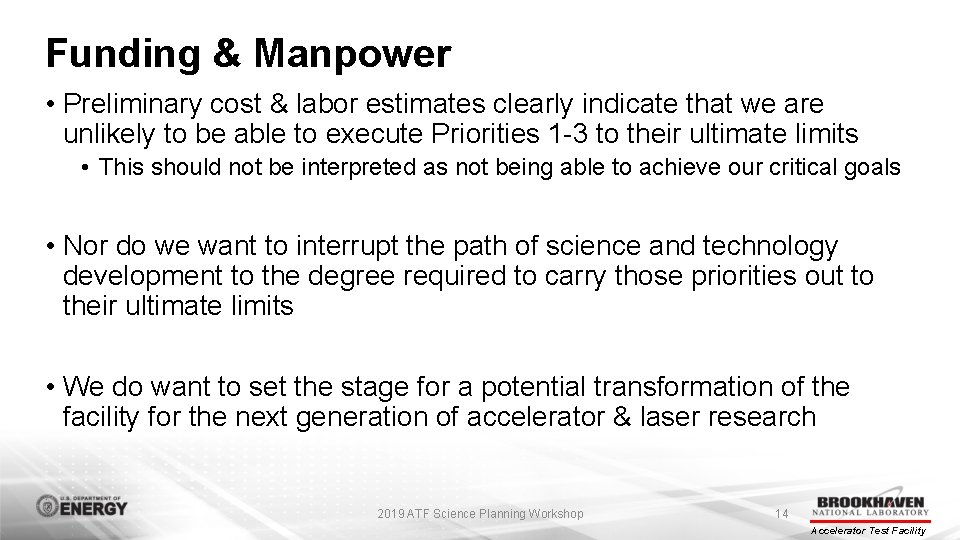 Funding & Manpower

• Preliminary cost & labor estimates clearly indicate that we are unlikely to be able to execute Priorities 1-3 to their ultimate limits

• This should not be interpreted as not being able to achieve our critical goals

• Nor do we want to interrupt the path of science and technology development to the degree required to carry those priorities out to their ultimate limits

• We do want to set the stage for a potential transformation of the facility for the next generation of accelerator & laser research

U.S. DEPARTMENT OF ENERGY

2019 ATF Science Planning Workshop

14

BROOKHAVEN NATIONAL LABORATORY

Accelerator Test Facility